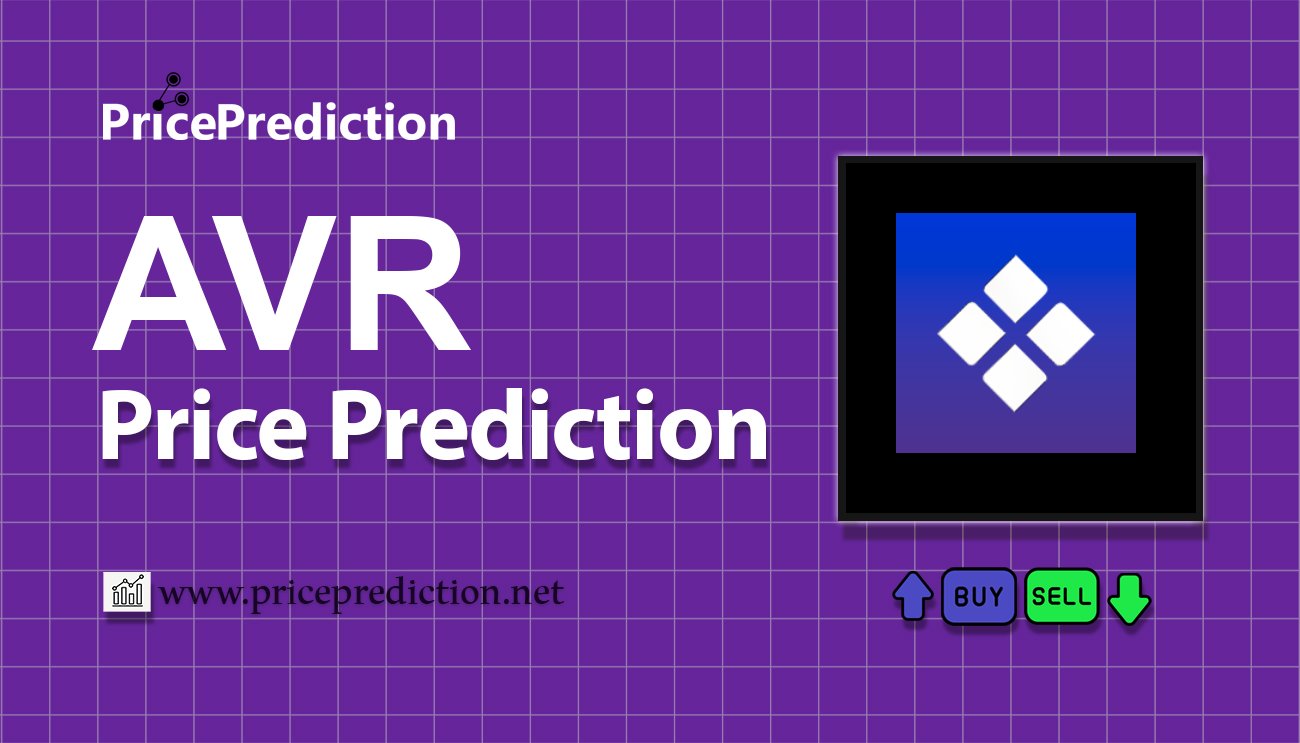 PricePrediction

AVR
Price Prediction

www.priceprediction.net

BUY SELL